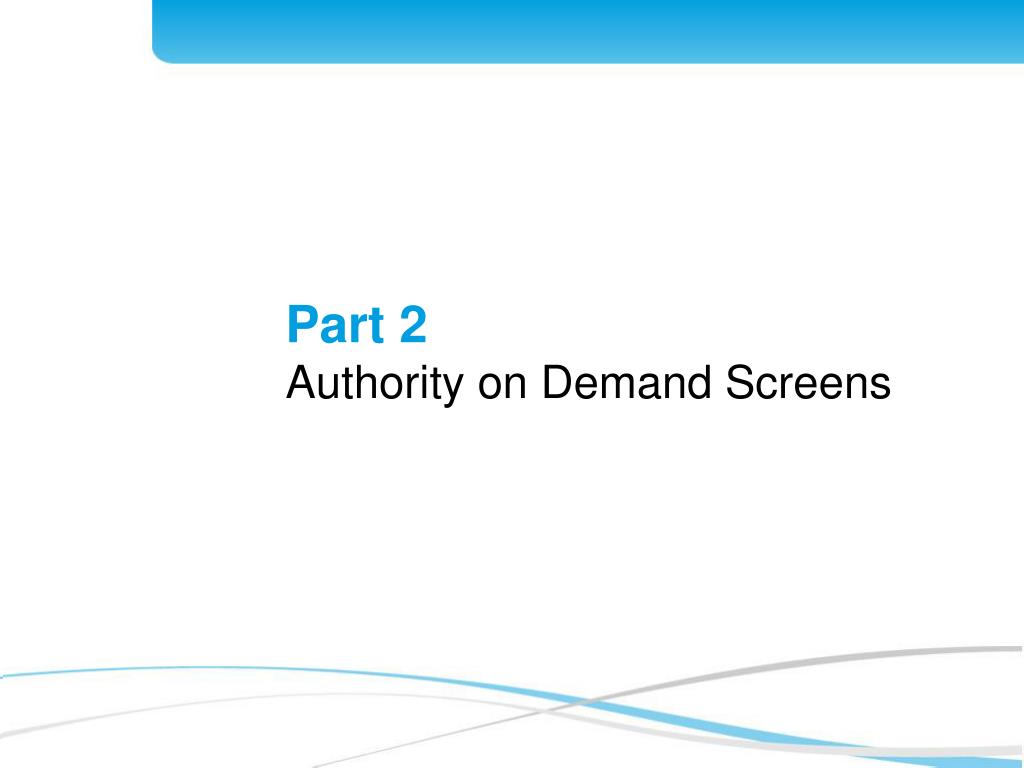 Part 2
Authority on Demand Screens